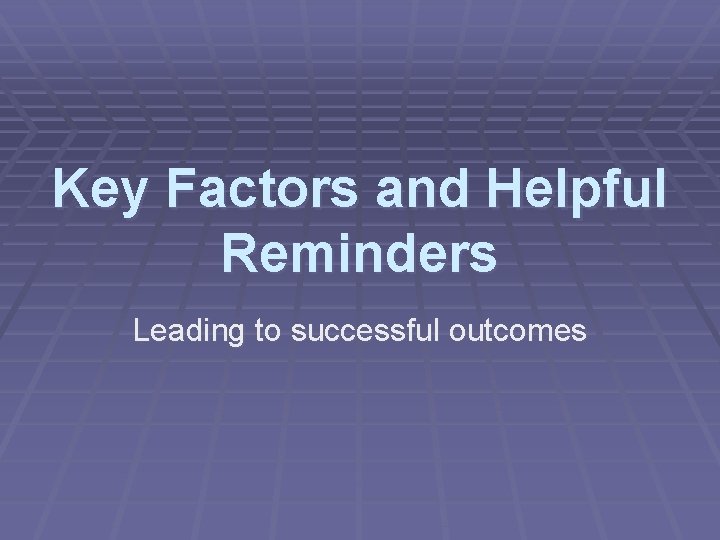 Key Factors and Helpful Reminders

Leading to successful outcomes